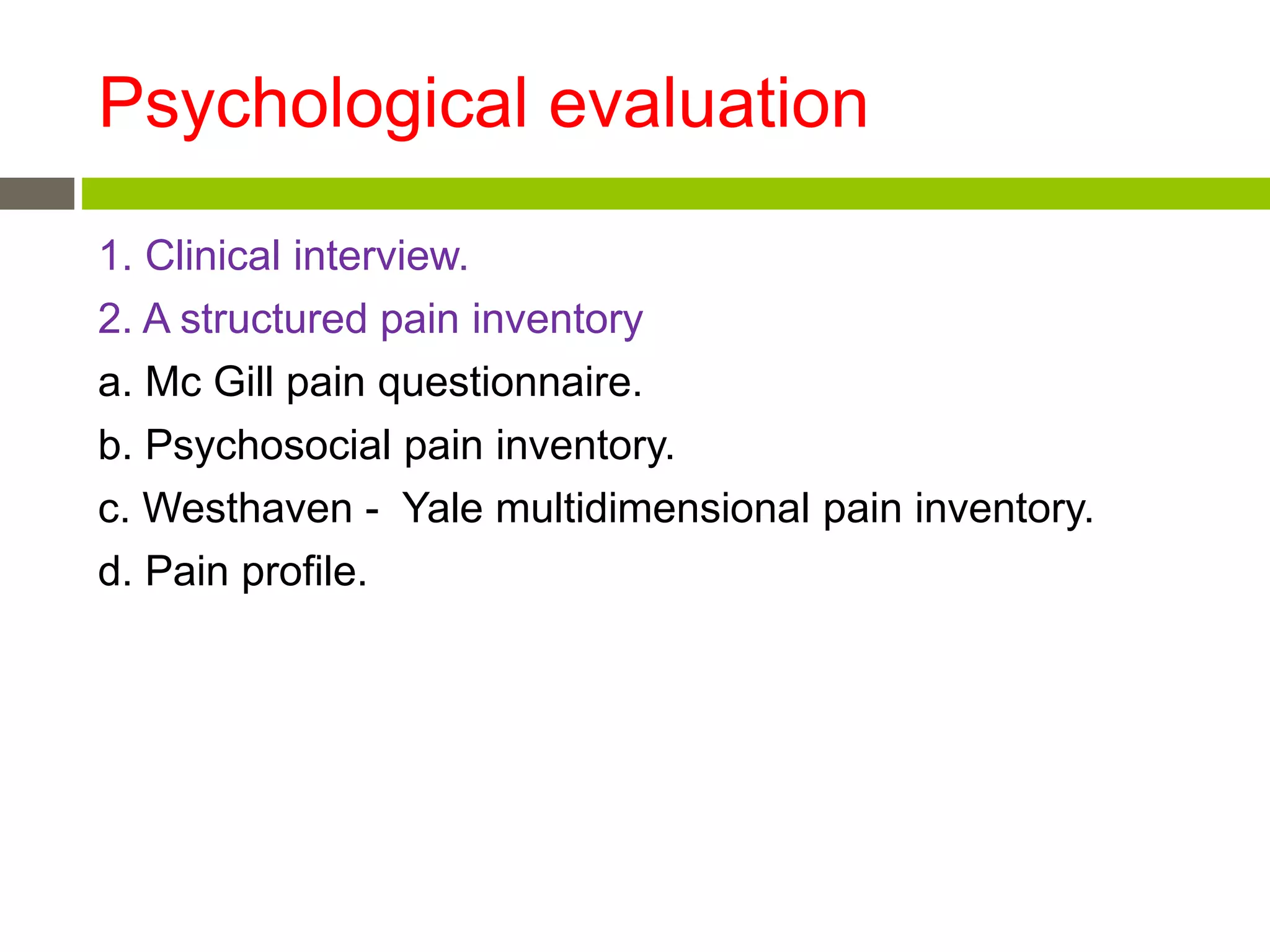 Psychological evaluation

1. Clinical interview.

2. A structured pain inventory

a. Mc Gill pain questionnaire.

b. Psychosocial pain inventory.

c. Westhaven - Yale multidimensional pain inventory.

d. Pain profile.